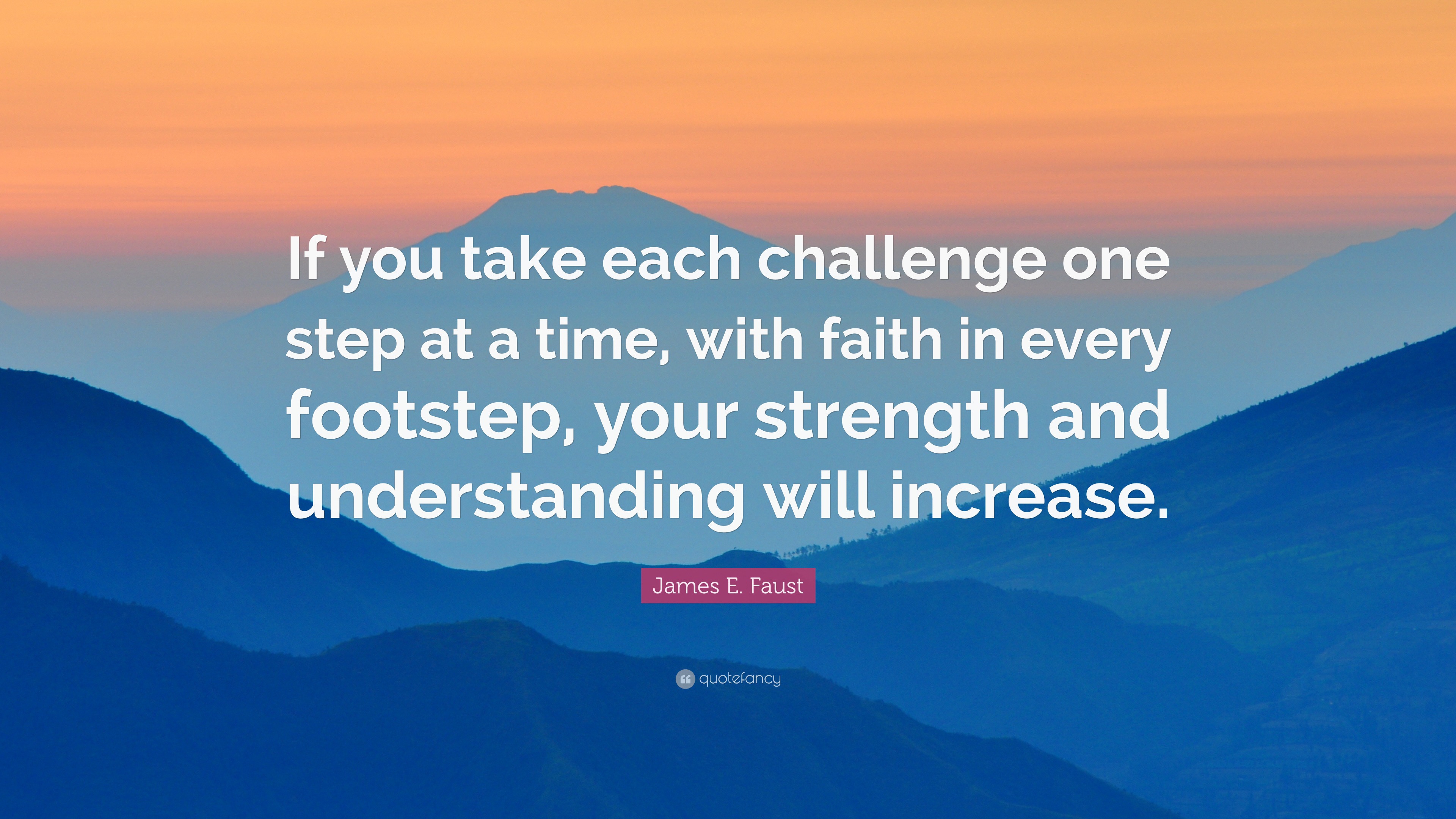 If you take each challenge one step at a time, with faith in every footstep, your strength and understanding will increase.

James E. Faust

quotefancy